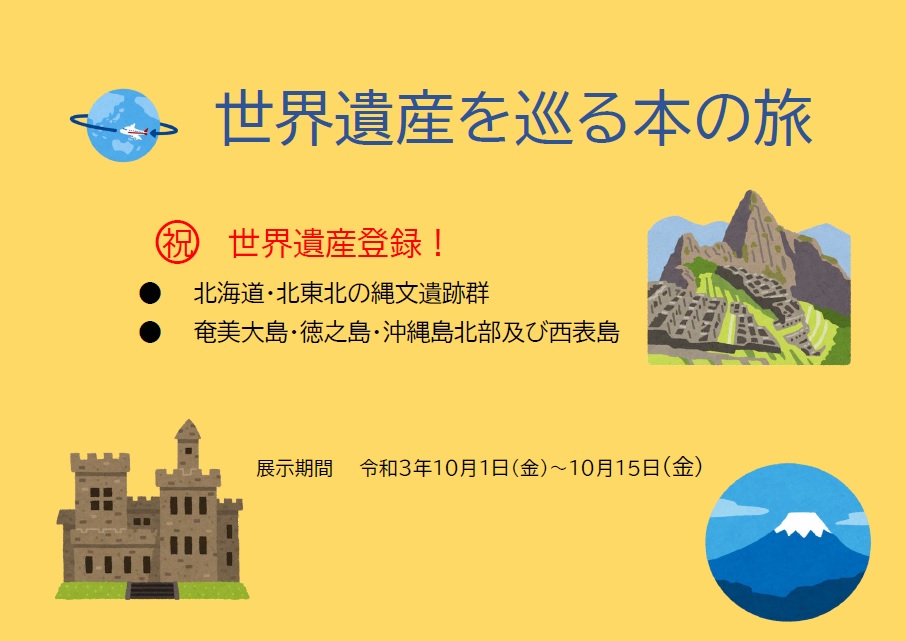 世界遺産を巡る本の旅

㊗　世界遺産登録！

●　北海道・北東北の縄文遺跡群
●　奄美大島・徳之島・沖縄島北部及び西表島

展示期間　令和3年10月1日（金）～10月15日（金）